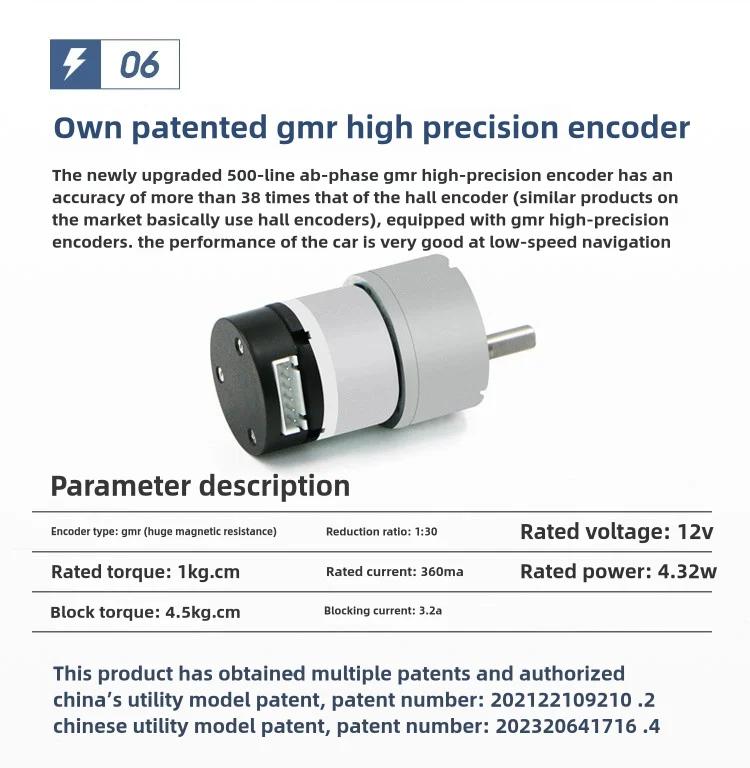 06

Own patented gmr high precision encoder

The newly upgraded 500-line ab-phase gmr high-precision encoder has an accuracy of more than 38 times that of the hall encoder (similar products on the market basically use hall encoders), equipped with gmr high-precision encoders. the performance of the car is very good at low-speed navigation

Parameter description

| Encoder type: gmr (huge magnetic resistance) | Reduction ratio: 1:30 | Rated voltage: 12v |
|---|---|---|
| Rated torque: 1kg.cm | Rated current: 360ma | Rated power: 4.32w |
| Block torque: 4.5kg.cm | Blocking current: 3.2a | |

This product has obtained multiple patents and authorized china's utility model patent, patent number: 202122109210 .2 chinese utility model patent, patent number: 202320641716 .4